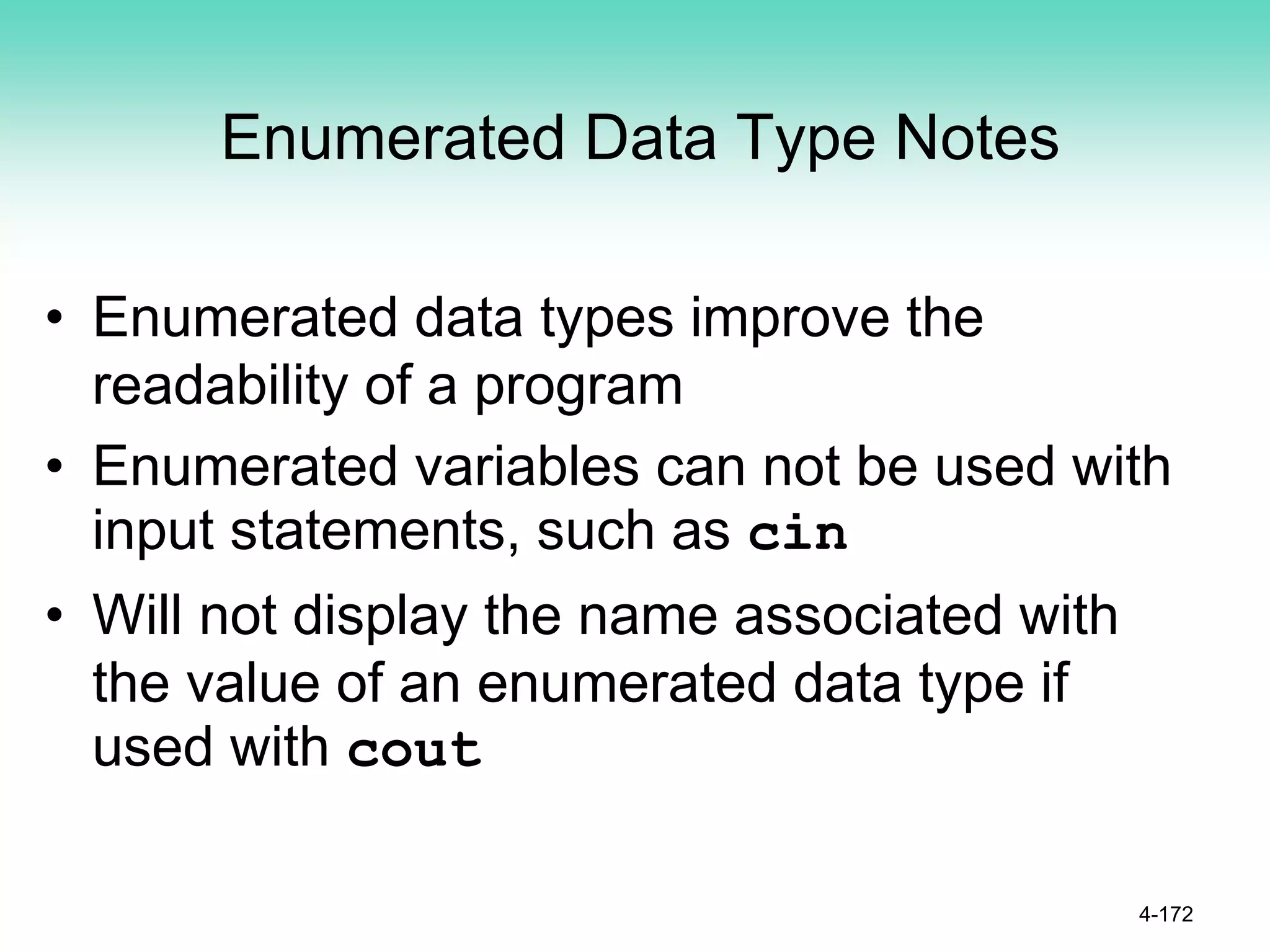 Enumerated Data Type Notes

• Enumerated data types improve the readability of a program

• Enumerated variables can not be used with input statements, such as cin

• Will not display the name associated with the value of an enumerated data type if used with cout

4-172